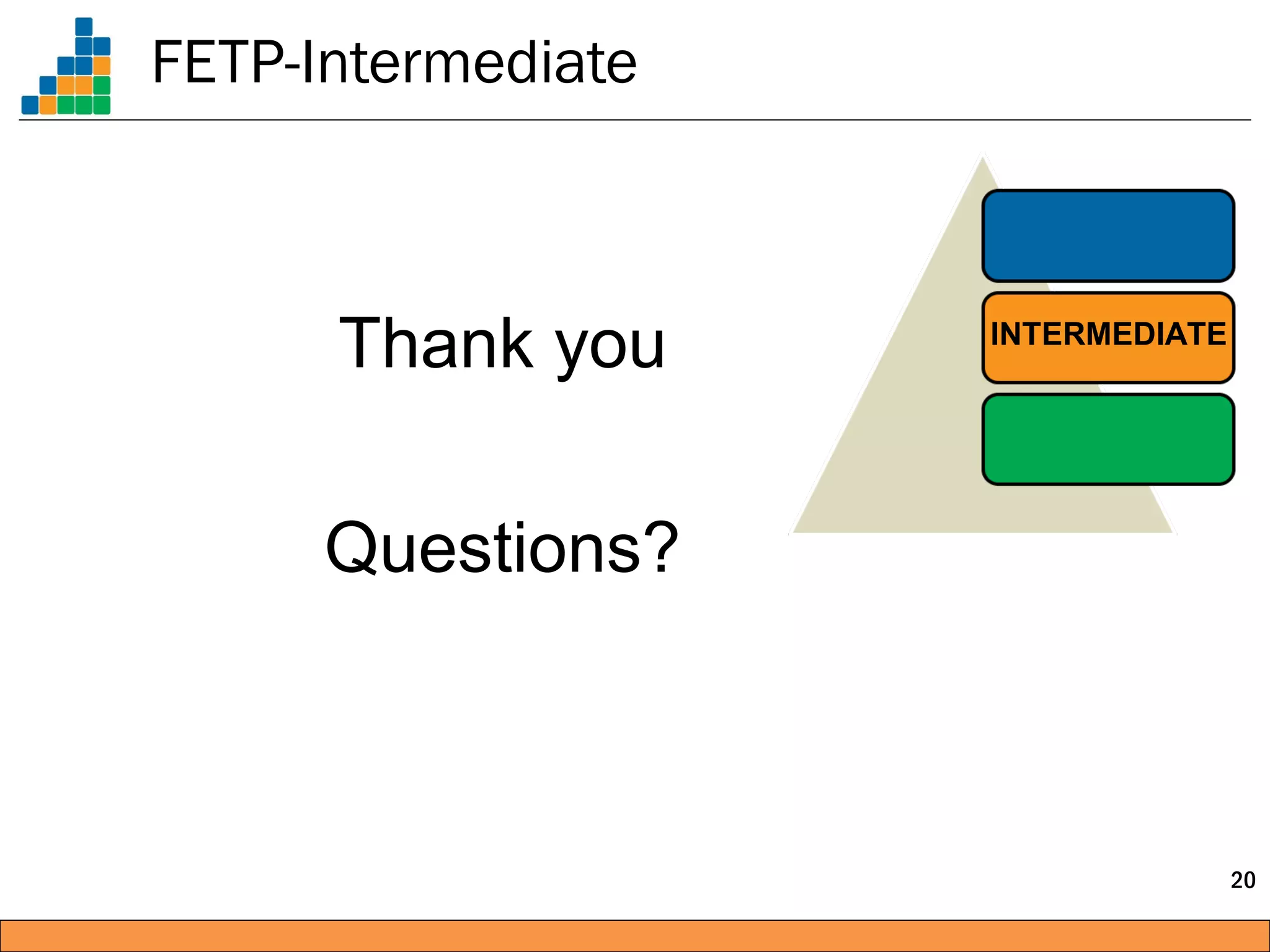 FETP-Intermediate

Thank you

Questions?

INTERMEDIATE

20